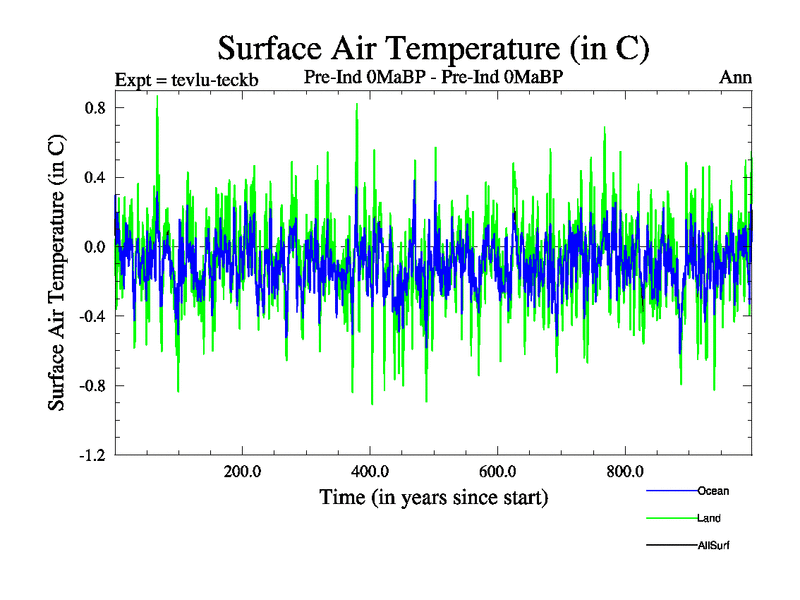 Surface Air Temperature (in C)

Expt = tevlu-teckb

Pre-Ind 0MaBP - Pre-Ind 0MaBP

Ann

Surface Air Temperature (in C)

0.8
0.4
0.0
-0.4
-0.8
-1.2

200.0
400.0
600.0
800.0

Time (in years since start)

Ocean
Land
AllSurf